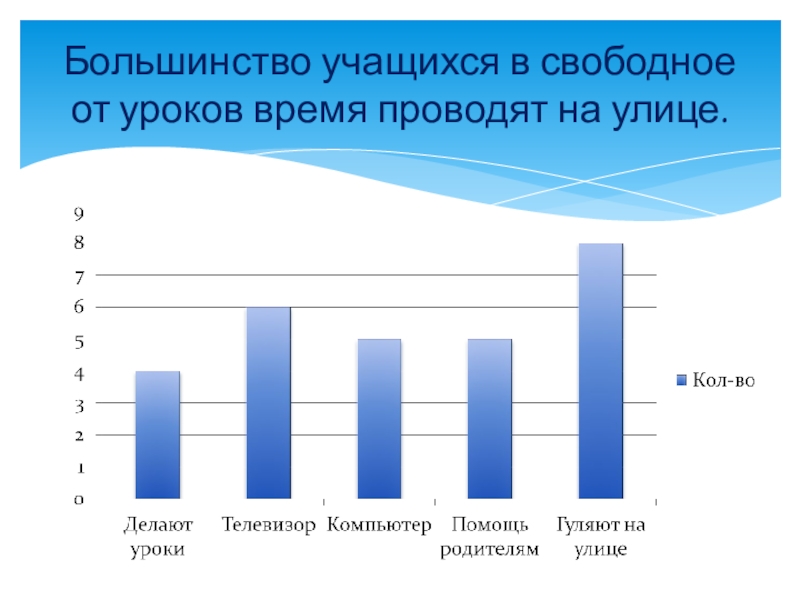 Большинство учащихся в свободное от уроков время проводят на улице.

9
8
7
6
5
4
3
2
1
0

Делают уроки
Телевизор
Компьютер
Помощь родителям
Гуляют на улице

Кол-во